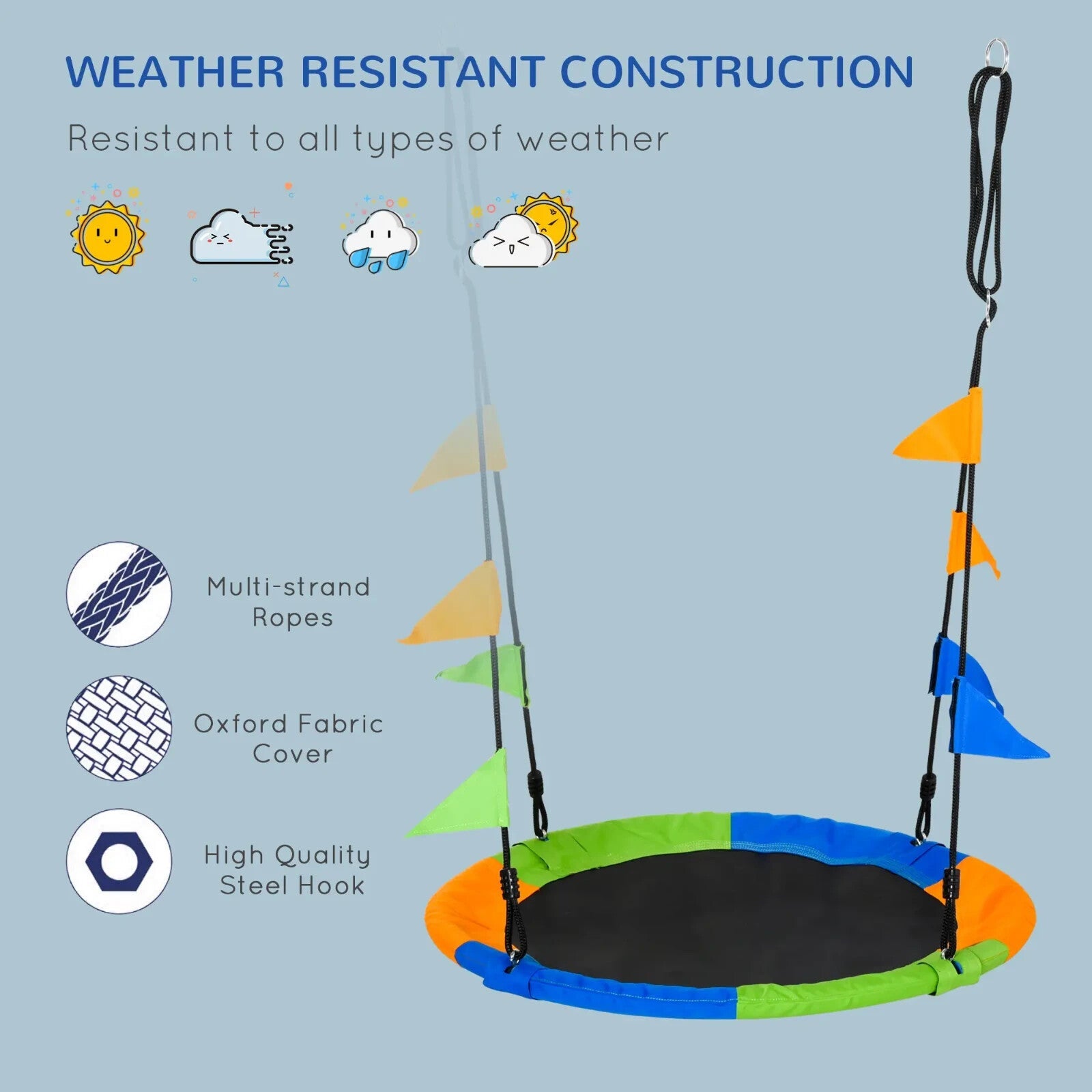 WEATHER RESISTANT CONSTRUCTION

Resistant to all types of weather

Multi-strand Ropes

Oxford Fabric Cover

High Quality Steel Hook